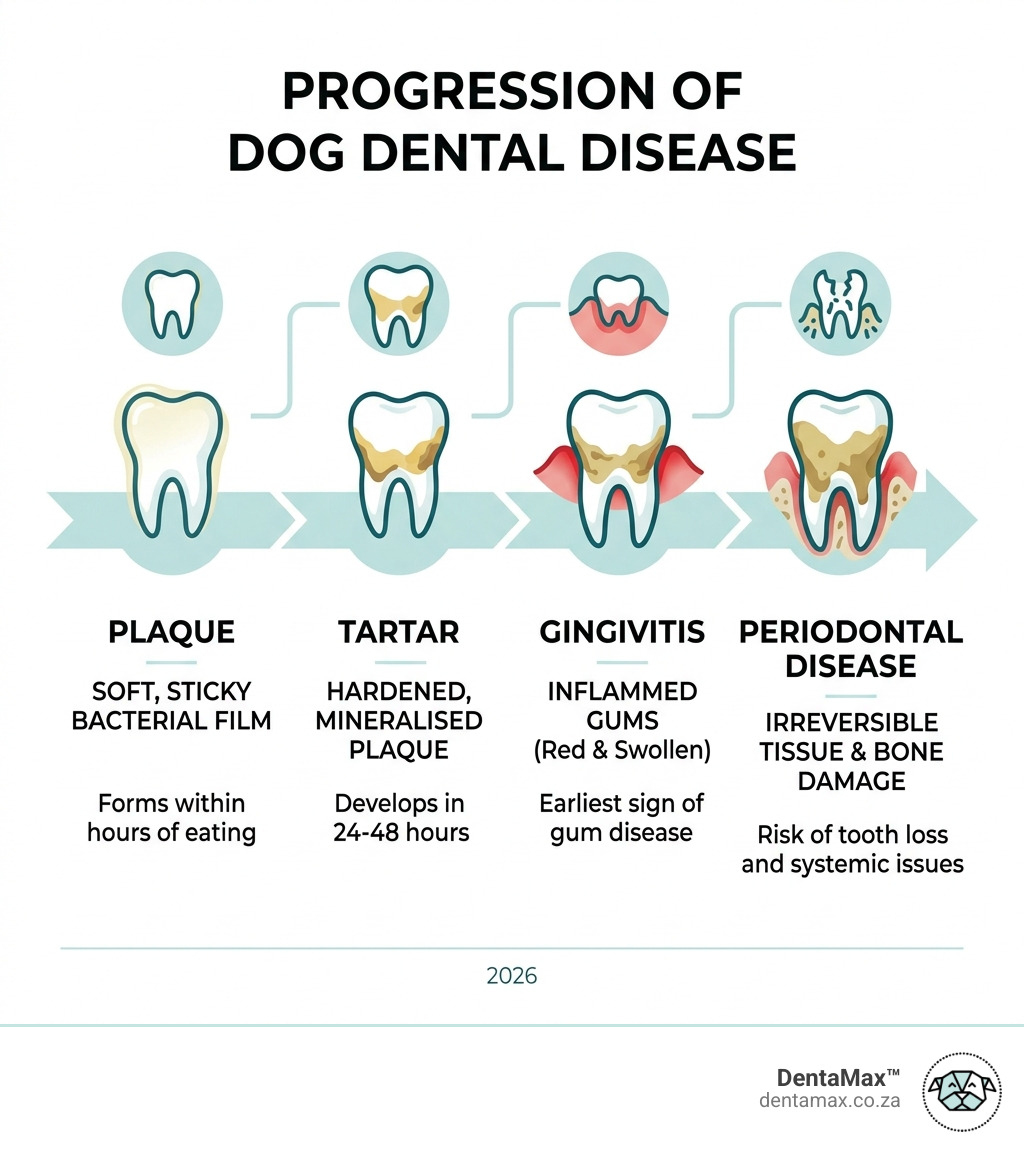 PROGRESSION OF DOG DENTAL DISEASE

PLAQUE

SOFT, STICKY BACTERIAL FILM

Forms within hours of eating

TARTAR

HARDENED, MINERALISED PLAQUE

Develops in 24-48 hours

GINGIVITIS

INFLAMMED GUMS (Red & Swollen)

Earliest sign of gum disease

PERIODONTAL DISEASE

IRREVERSIBLE TISSUE & BONE DAMAGE

Risk of tooth loss and systemic issues

2026

DentaMax™
dentamax.co.za